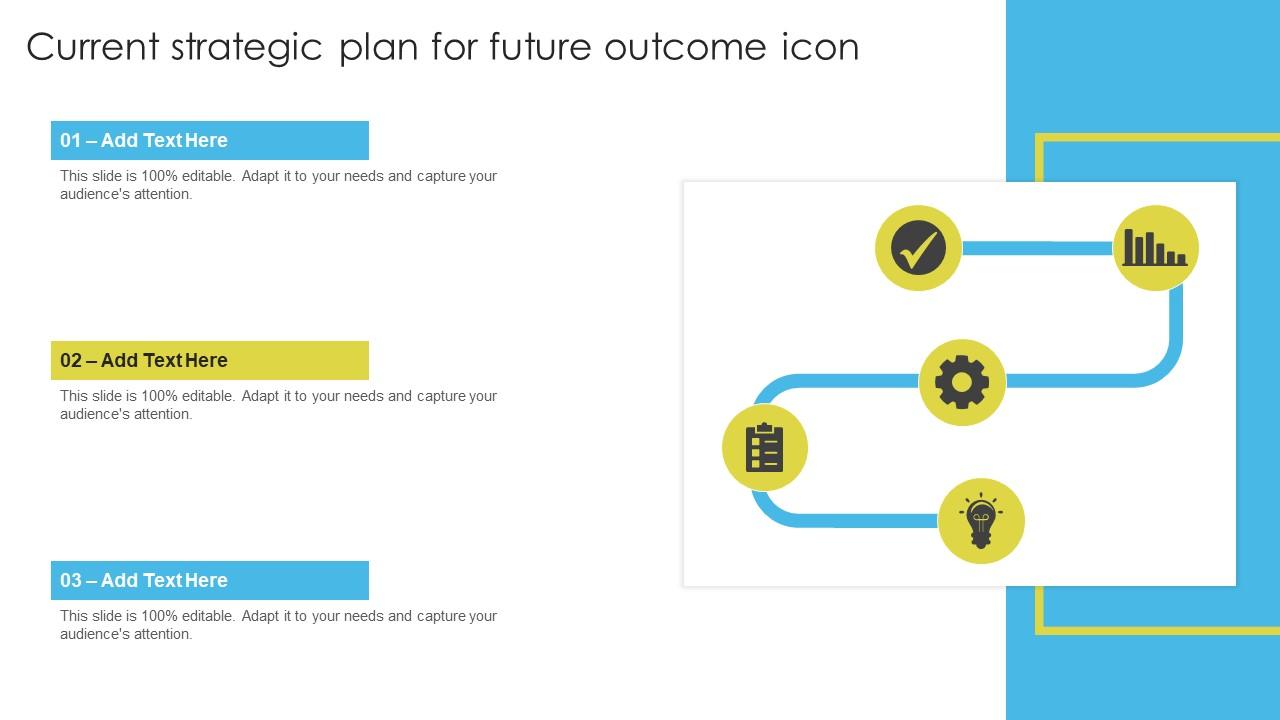 Current strategic plan for future outcome icon

01 – Add Text Here

This slide is 100% editable. Adapt it to your needs and capture your audience's attention.

02 – Add Text Here

This slide is 100% editable. Adapt it to your needs and capture your audience's attention.

03 – Add Text Here

This slide is 100% editable. Adapt it to your needs and capture your audience's attention.